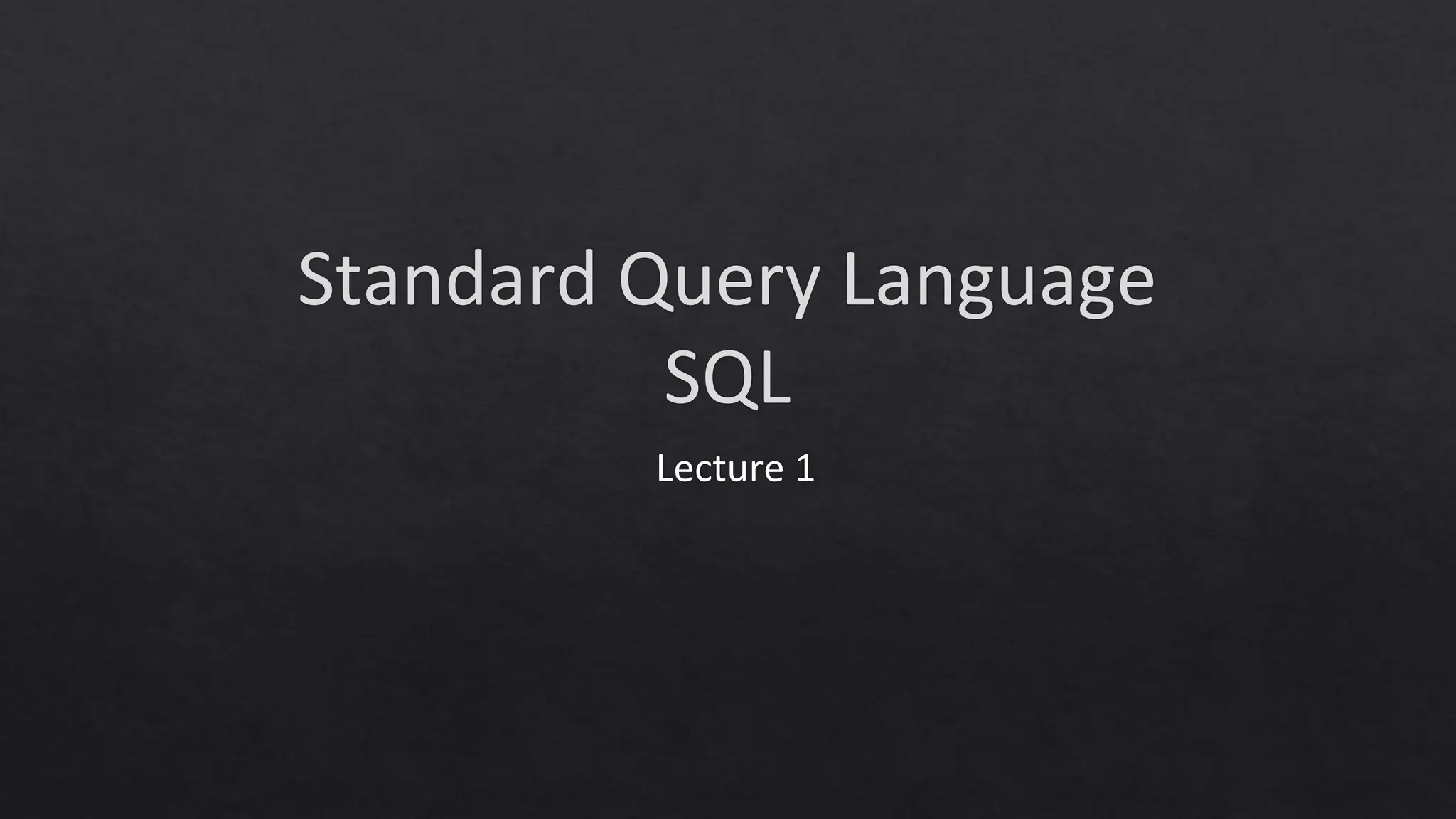 Standard Query Language
SQL

Lecture 1